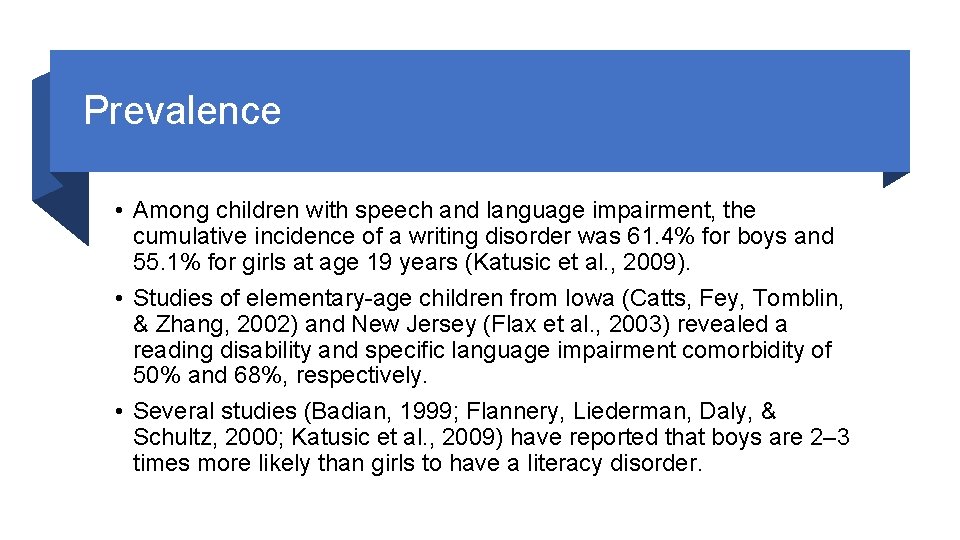 Prevalence

• Among children with speech and language impairment, the cumulative incidence of a writing disorder was 61.4% for boys and 55.1% for girls at age 19 years (Katusic et al., 2009).

• Studies of elementary-age children from Iowa (Catts, Fey, Tomblin, & Zhang, 2002) and New Jersey (Flax et al., 2003) revealed a reading disability and specific language impairment comorbidity of 50% and 68%, respectively.

• Several studies (Badian, 1999; Flannery, Liederman, Daly, & Schultz, 2000; Katusic et al., 2009) have reported that boys are 2–3 times more likely than girls to have a literacy disorder.